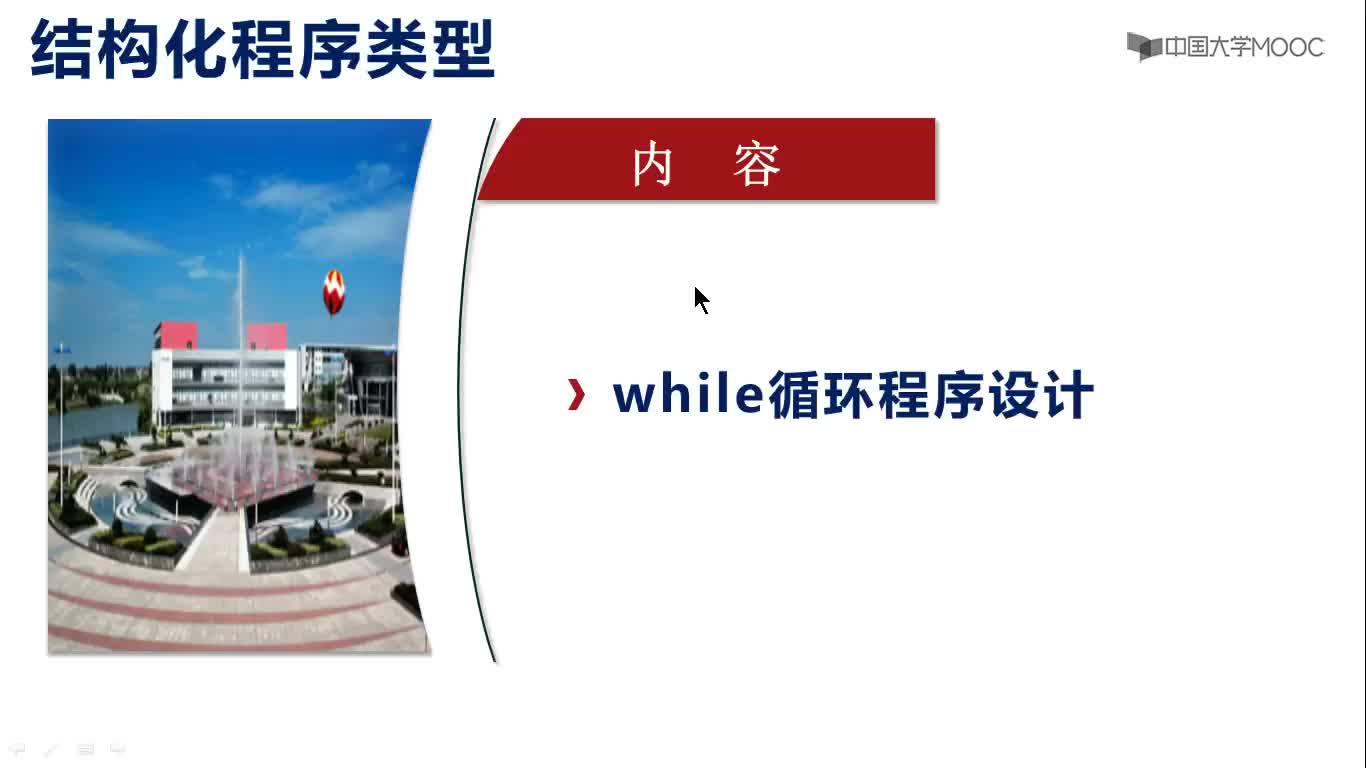 结构化程序类型

中国大学MOOC

内　容

› while循环程序设计